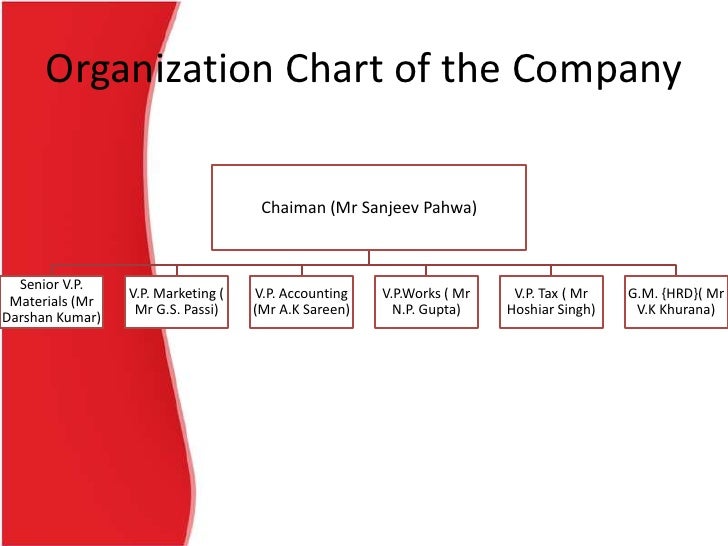 Organization Chart of the Company

Chaiman (Mr Sanjeev Pahwa)

Senior V.P. Materials (Mr Darshan Kumar)

V.P. Marketing ( Mr G.S. Passi)

V.P. Accounting (Mr A.K Sareen)

V.P.Works ( Mr N.P. Gupta)

V.P. Tax ( Mr Hoshiar Singh)

G.M. {HRD}( Mr V.K Khurana)